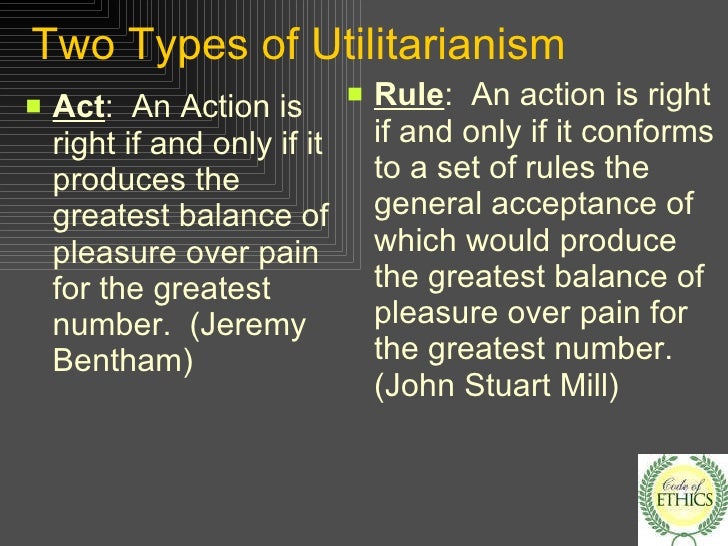 Two Types of Utilitarianism

Act: An Action is right if and only if it produces the greatest balance of pleasure over pain for the greatest number. (Jeremy Bentham)

Rule: An action is right if and only if it conforms to a set of rules the general acceptance of which would produce the greatest balance of pleasure over pain for the greatest number. (John Stuart Mill)

Code of ETHICS